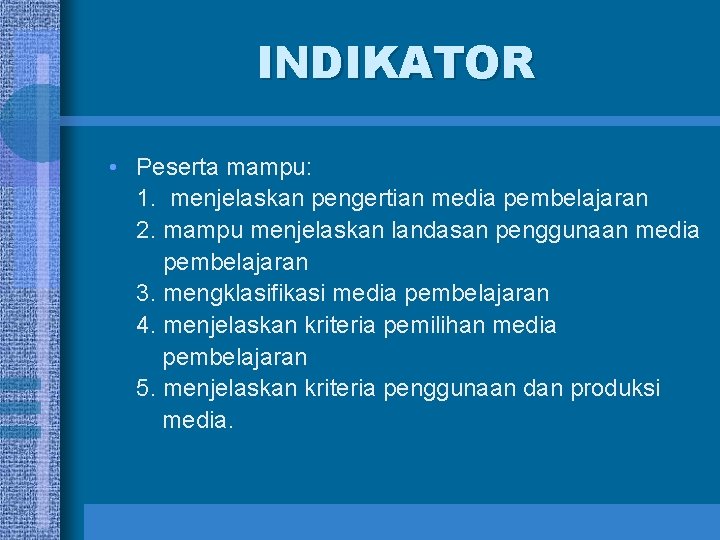 INDIKATOR

• Peserta mampu:
1. menjelaskan pengertian media pembelajaran
2. mampu menjelaskan landasan penggunaan media pembelajaran
3. mengklasifikasi media pembelajaran
4. menjelaskan kriteria pemilihan media pembelajaran
5. menjelaskan kriteria penggunaan dan produksi media.